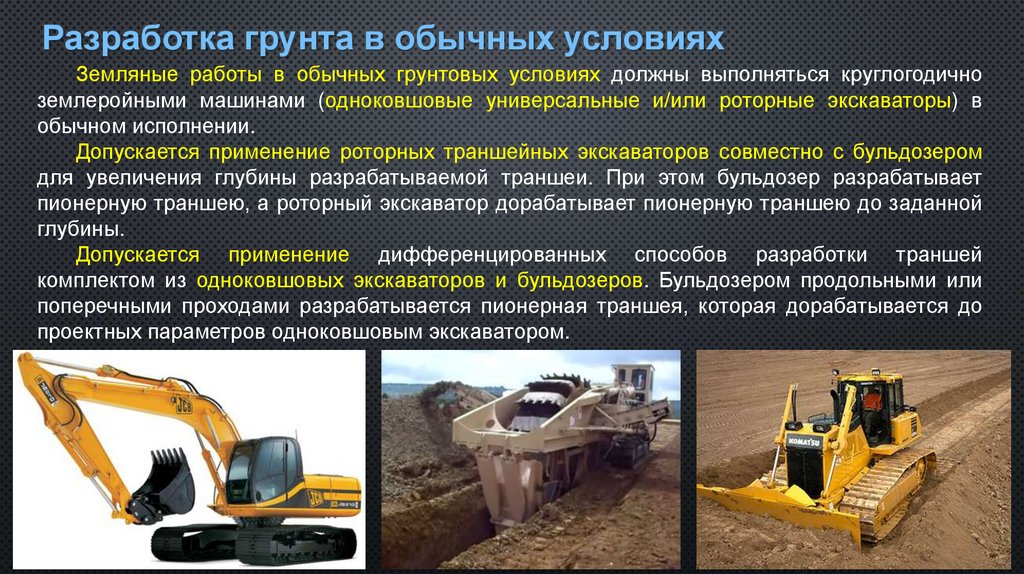 Разработка грунта в обычных условиях

Земляные работы в обычных грунтовых условиях должны выполняться круглогодично землеройными машинами (одноковшовые универсальные и/или роторные экскаваторы) в обычном исполнении.

Допускается применение роторных траншейных экскаваторов совместно с бульдозером для увеличения глубины разрабатываемой траншеи. При этом бульдозер разрабатывает пионерную траншею, а роторный экскаватор дорабатывает пионерную траншею до заданной глубины.

Допускается применение дифференцированных способов разработки траншей комплектом из одноковшовых экскаваторов и бульдозеров. Бульдозером продольными или поперечными проходами разрабатывается пионерная траншея, которая дорабатывается до проектных параметров одноковшовым экскаватором.

JCB

JCB

KOMATSU